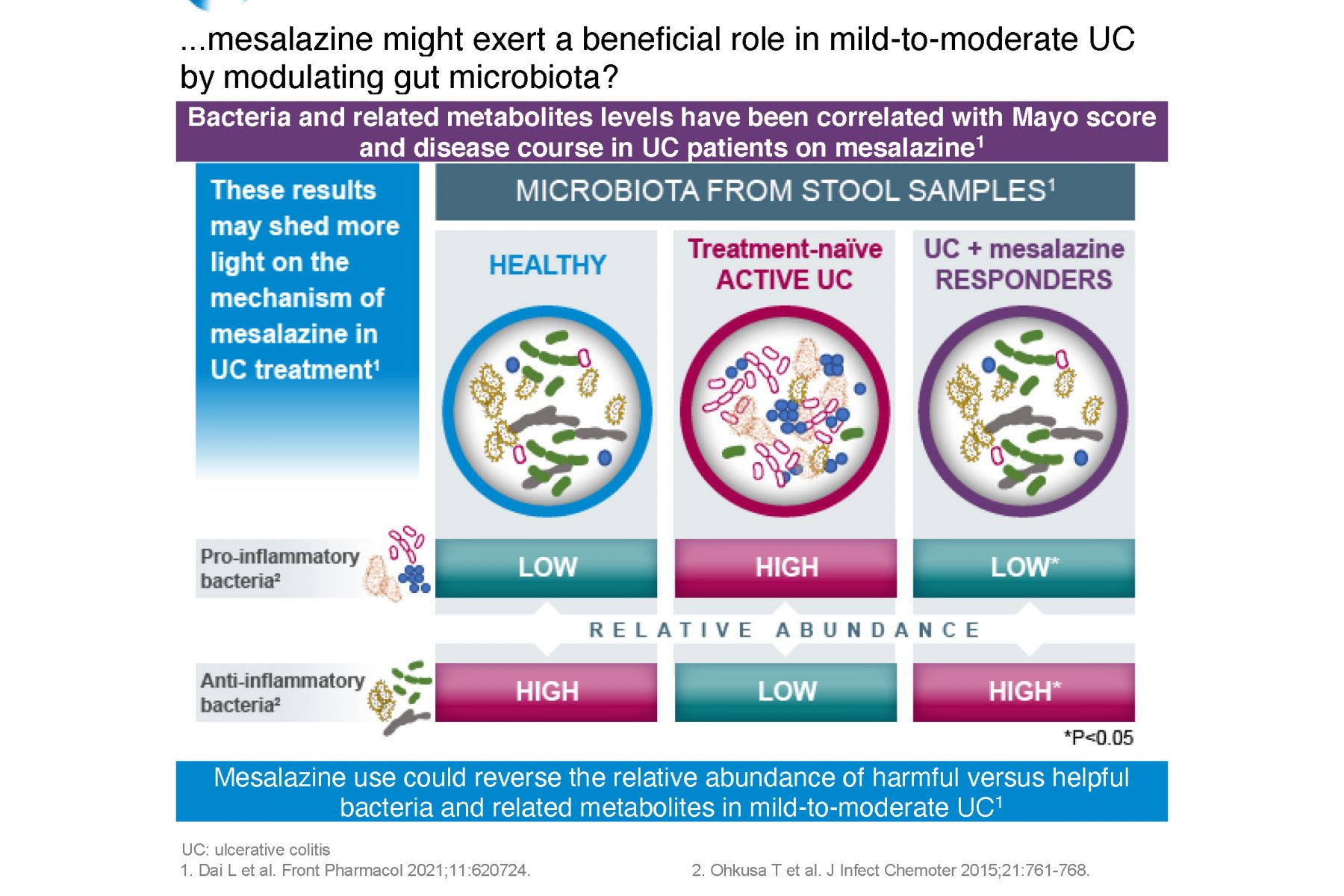 ...mesalazine might exert a beneficial role in mild-to-moderate UC by modulating gut microbiota?

Bacteria and related metabolites levels have been correlated with Mayo score and disease course in UC patients on mesalazine$^1$

These results may shed more light on the mechanism of mesalazine in UC treatment$^1$

MICROBIOTA FROM STOOL SAMPLES$^1$

HEALTHY

Treatment-naïve ACTIVE UC

UC + mesalazine RESPONDERS

Pro-inflammatory bacteria$^2$

LOW

HIGH

LOW*

RELATIVE ABUNDANCE

Anti-inflammatory bacteria$^2$

HIGH

LOW

HIGH*

*P<0.05

Mesalazine use could reverse the relative abundance of harmful versus helpful bacteria and related metabolites in mild-to-moderate UC$^1$

UC: ulcerative colitis
1. Dai L et al. Front Pharmacol 2021;11:620724.
2. Ohkusa T et al. J Infect Chemoter 2015;21:761-768.